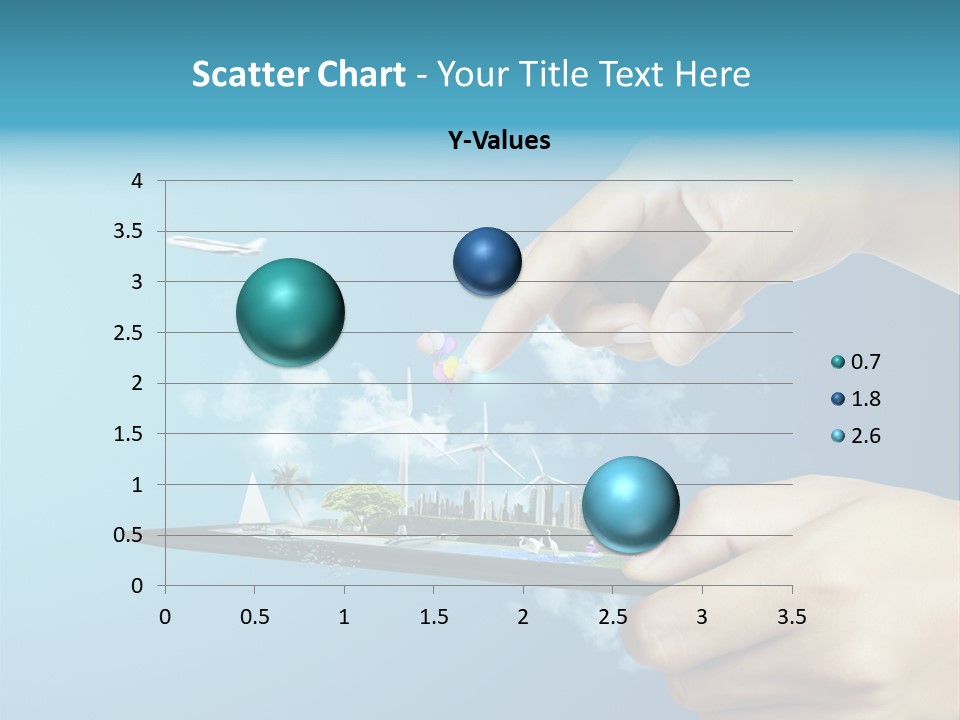 Scatter Chart - Your Title Text Here

Y-Values

4
3.5
3
2.5
2
1.5
1
0.5
0

0 0.5 1 1.5 2 2.5 3 3.5

0.7
1.8
2.6